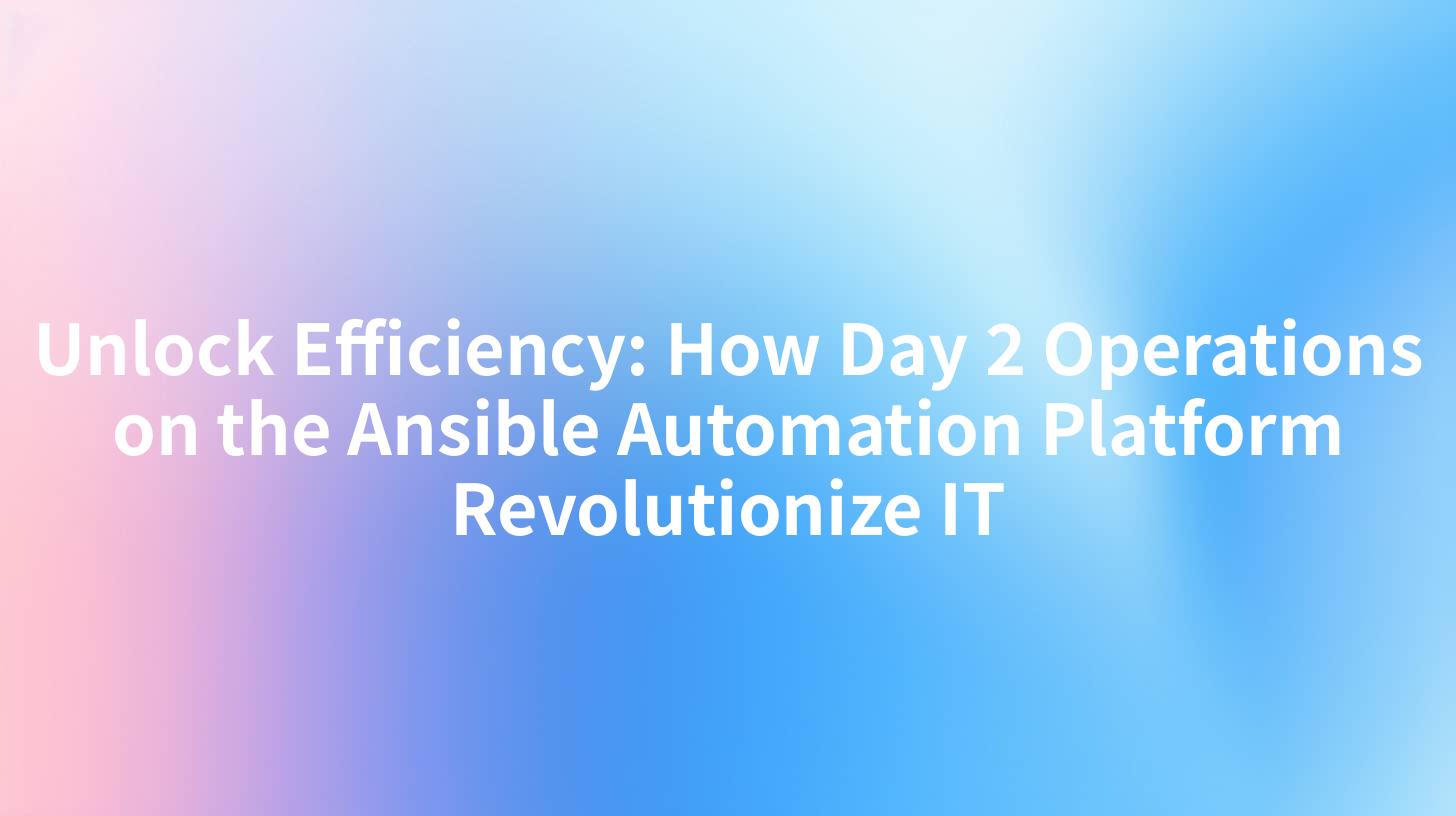 Unlock Efficiency: How Day 2 Operations on the Ansible Automation Platform Revolutionize IT